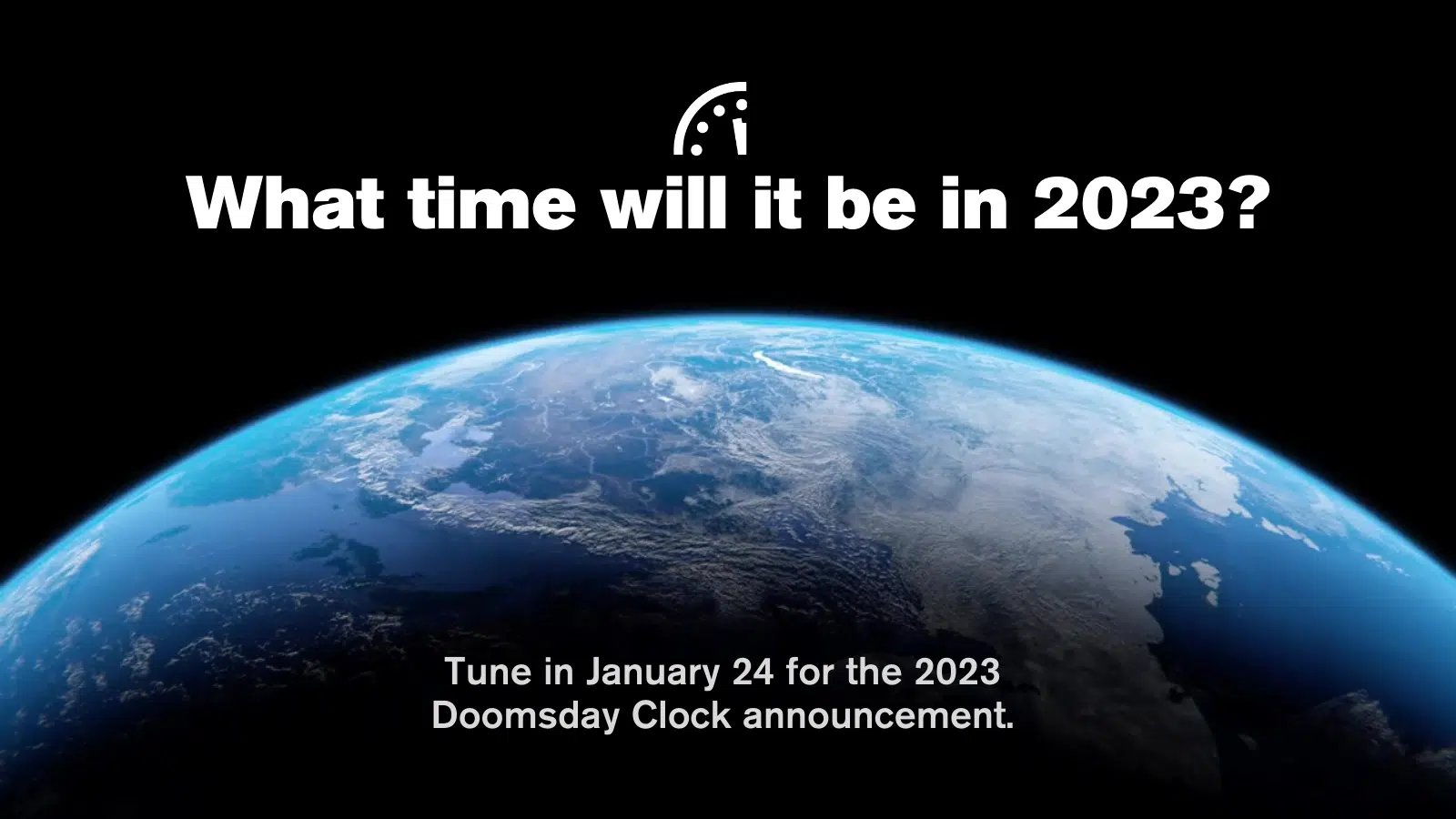 What time will it be in 2023?

Tune in January 24 for the 2023 Doomsday Clock announcement.